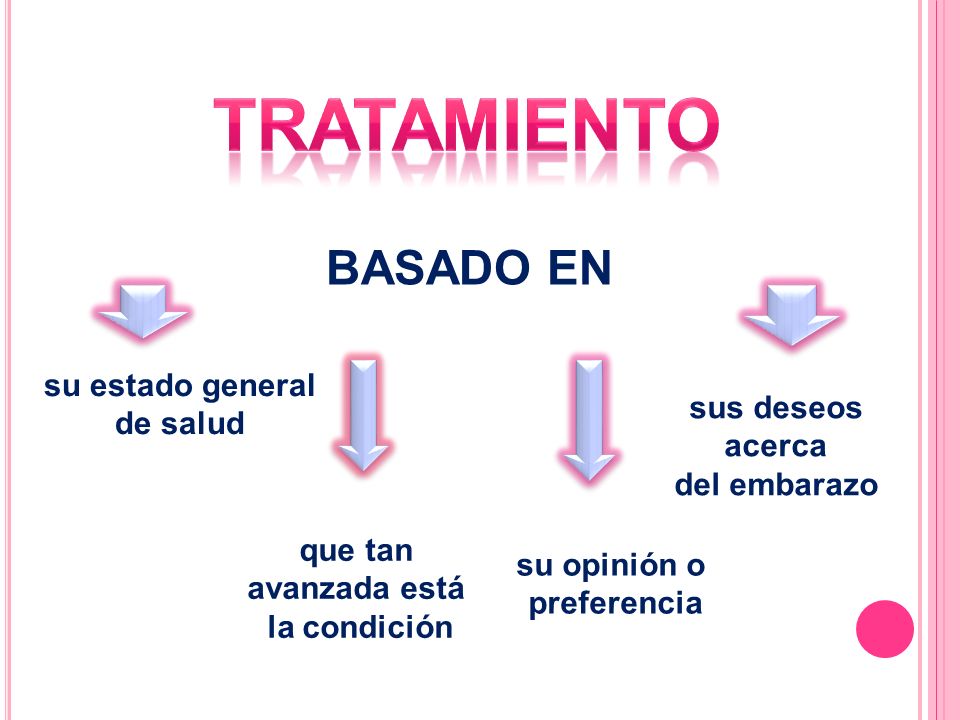 TRATAMIENTO

BASADO EN

su estado general de salud

que tan avanzada está la condición

su opinión o preferencia

sus deseos acerca del embarazo